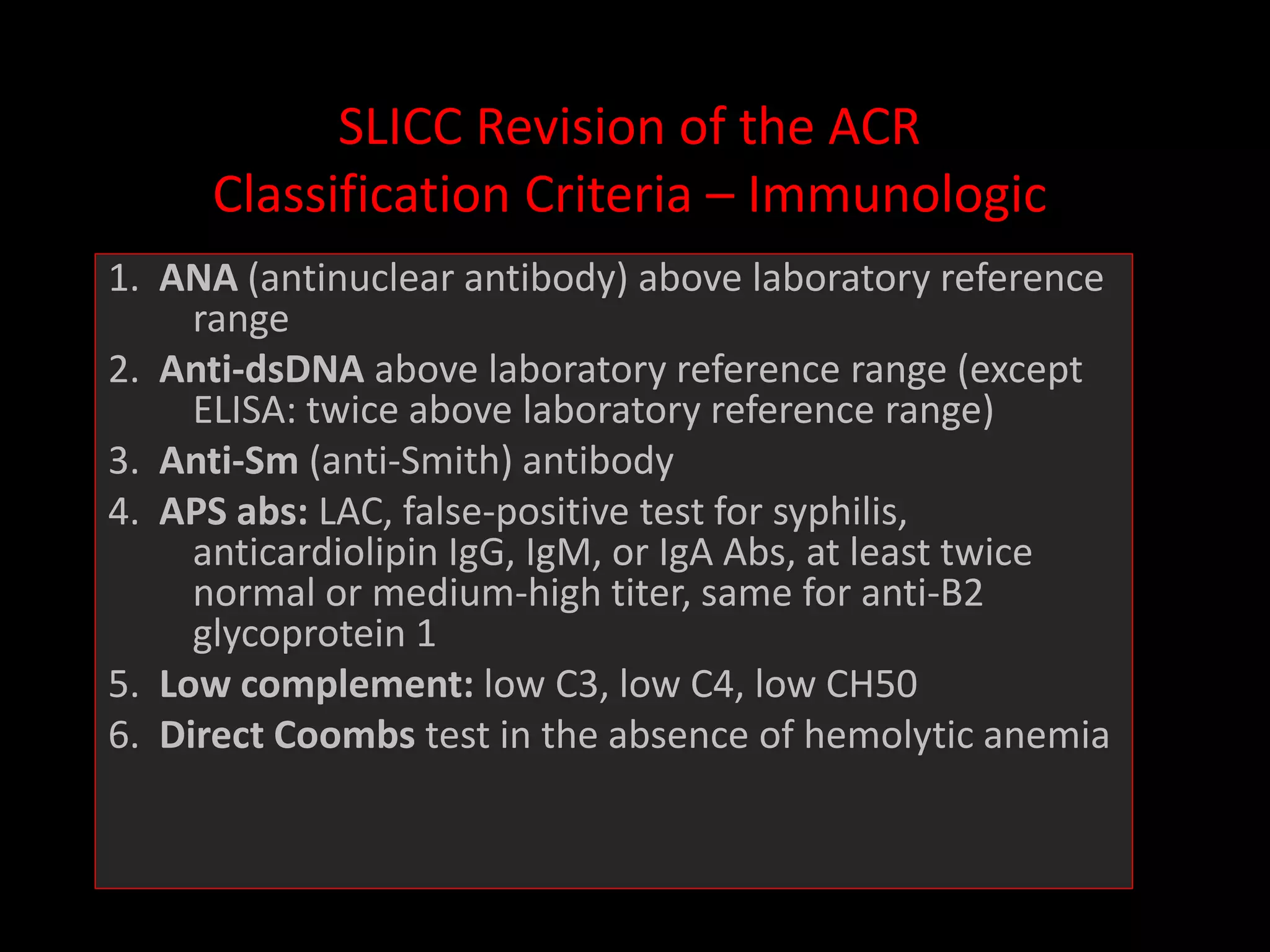 SLICC Revision of the ACR Classification Criteria – Immunologic

1. ANA (antinuclear antibody) above laboratory reference range
2. Anti-dsDNA above laboratory reference range (except ELISA: twice above laboratory reference range)
3. Anti-Sm (anti-Smith) antibody
4. APS abs: LAC, false-positive test for syphilis, anticardiolipin IgG, IgM, or IgA Abs, at least twice normal or medium-high titer, same for anti-B2 glycoprotein 1
5. Low complement: low C3, low C4, low CH50
6. Direct Coombs test in the absence of hemolytic anemia